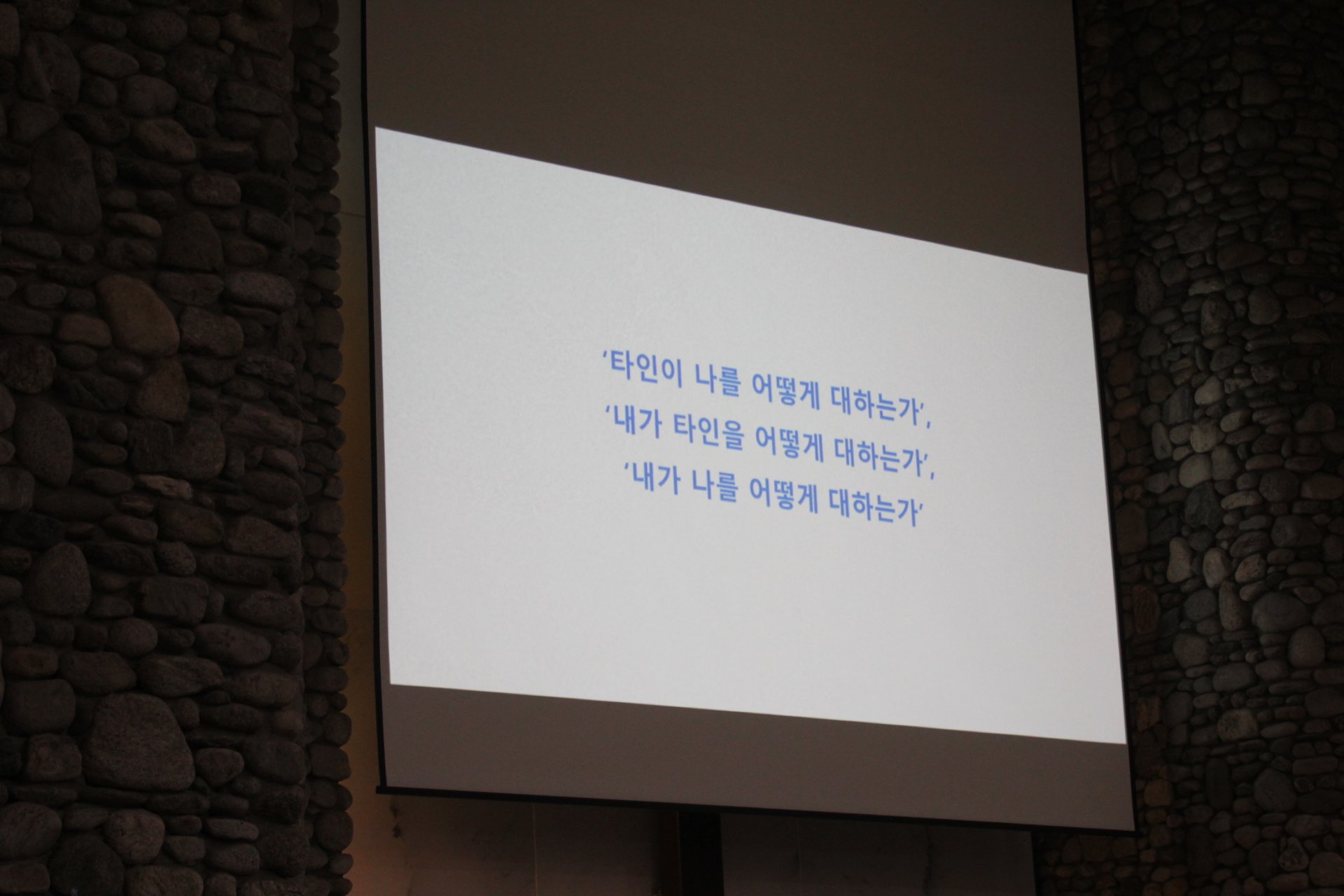 '타인이 나를 어떻게 대하는가',
'내가 타인을 어떻게 대하는가',
'내가 나를 어떻게 대하는가'